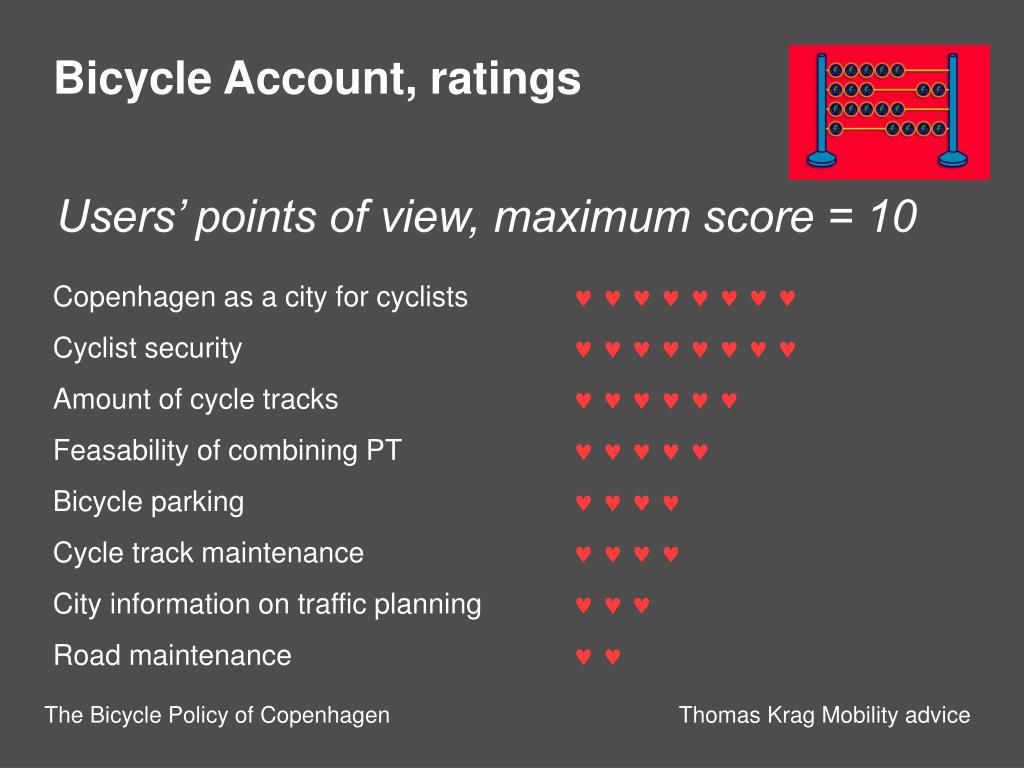 Bicycle Account, ratings

Users' points of view, maximum score = 10

| | |
|---|---|
| Copenhagen as a city for cyclists | ♥ ♥ ♥ ♥ ♥ ♥ ♥ ♥ |
| Cyclist security | ♥ ♥ ♥ ♥ ♥ ♥ ♥ ♥ |
| Amount of cycle tracks | ♥ ♥ ♥ ♥ ♥ ♥ |
| Feasability of combining PT | ♥ ♥ ♥ ♥ ♥ |
| Bicycle parking | ♥ ♥ ♥ ♥ |
| Cycle track maintenance | ♥ ♥ ♥ ♥ |
| City information on traffic planning | ♥ ♥ ♥ |
| Road maintenance | ♥ ♥ |

The Bicycle Policy of Copenhagen

Thomas Krag Mobility advice